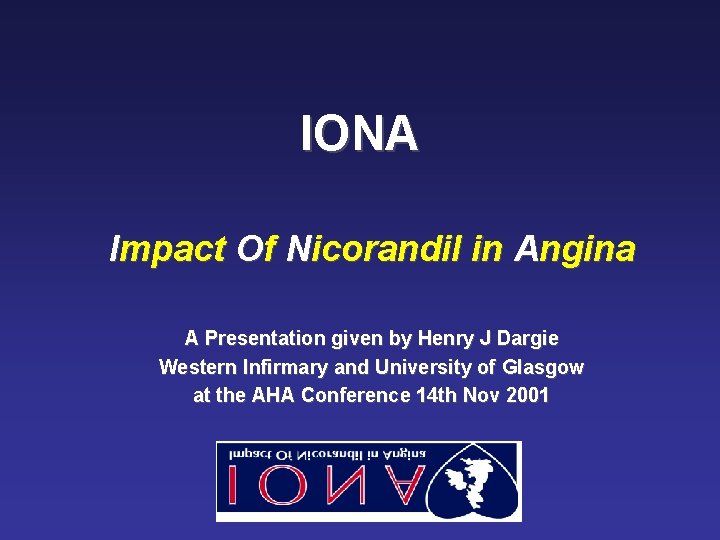 IONA

Impact Of Nicorandil in Angina

A Presentation given by Henry J Dargie
Western Infirmary and University of Glasgow
at the AHA Conference 14th Nov 2001

Impact Of Nicorandil in Angina
IONA